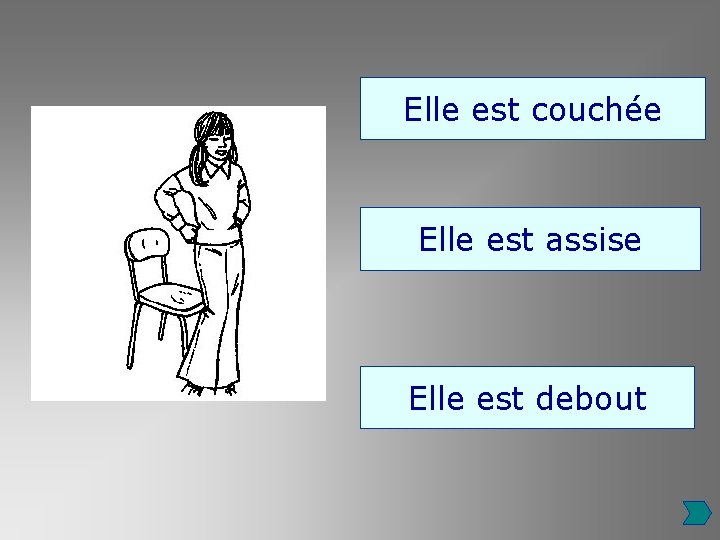 Elle est couchée

Elle est assise

Elle est debout